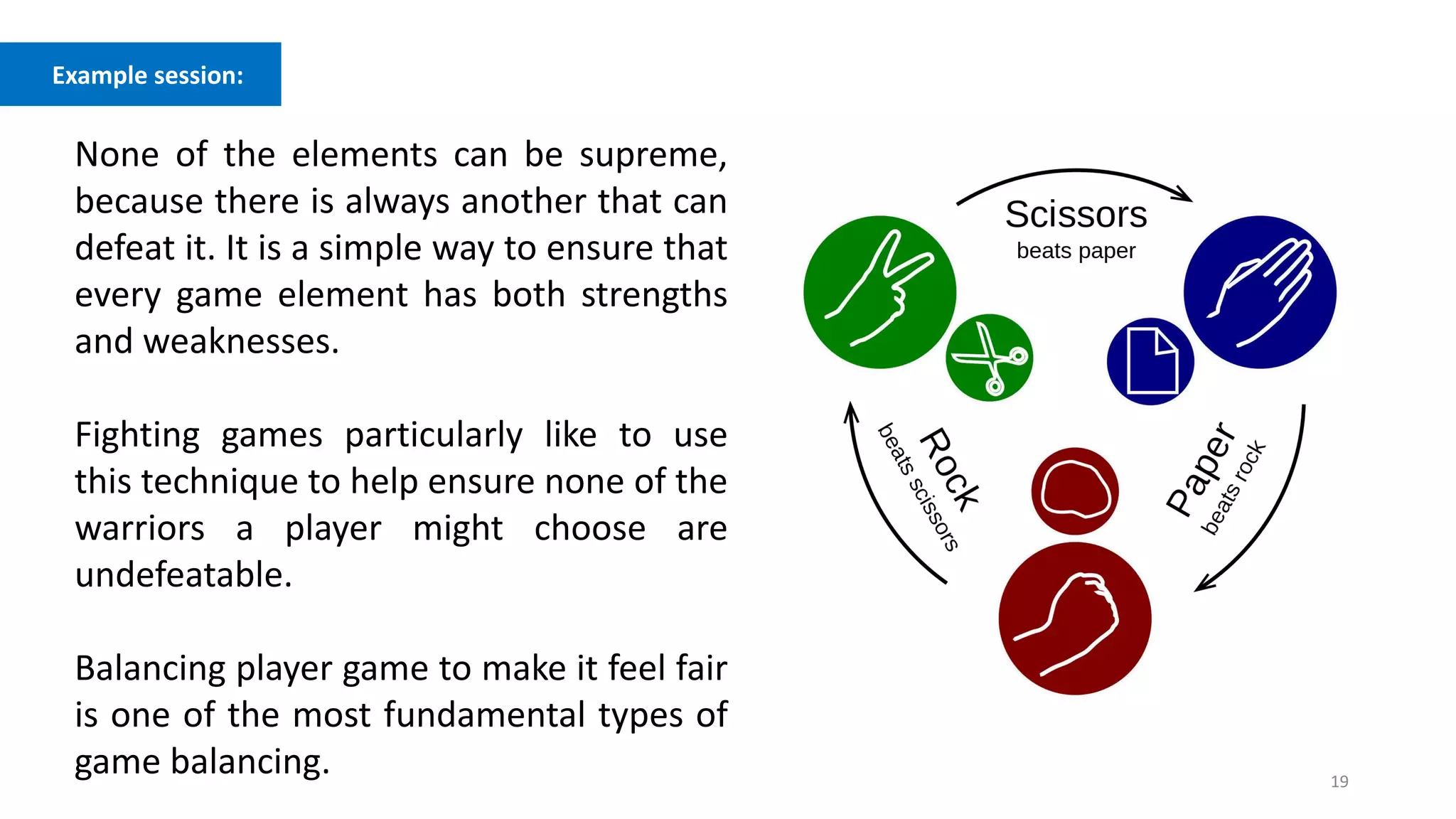 Example session:

None of the elements can be supreme, because there is always another that can defeat it. It is a simple way to ensure that every game element has both strengths and weaknesses.

Fighting games particularly like to use this technique to help ensure none of the warriors a player might choose are undefeatable.

Balancing player game to make it feel fair is one of the most fundamental types of game balancing.

Scissors
beats paper

Rock
beats scissors

Paper
beats rock

19